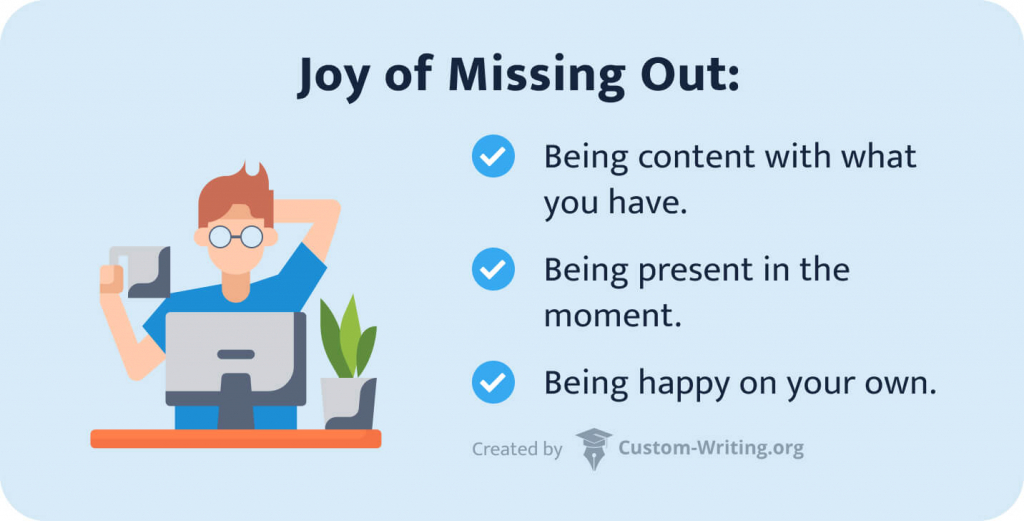 Joy of Missing Out:

Being content with what you have.

Being present in the moment.

Being happy on your own.

Created by Custom-Writing.org